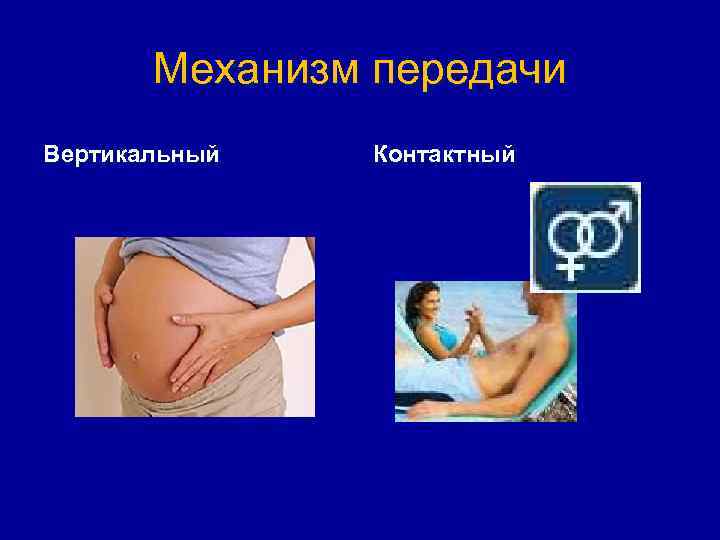 Механизм передачи

Вертикальный

Контактный